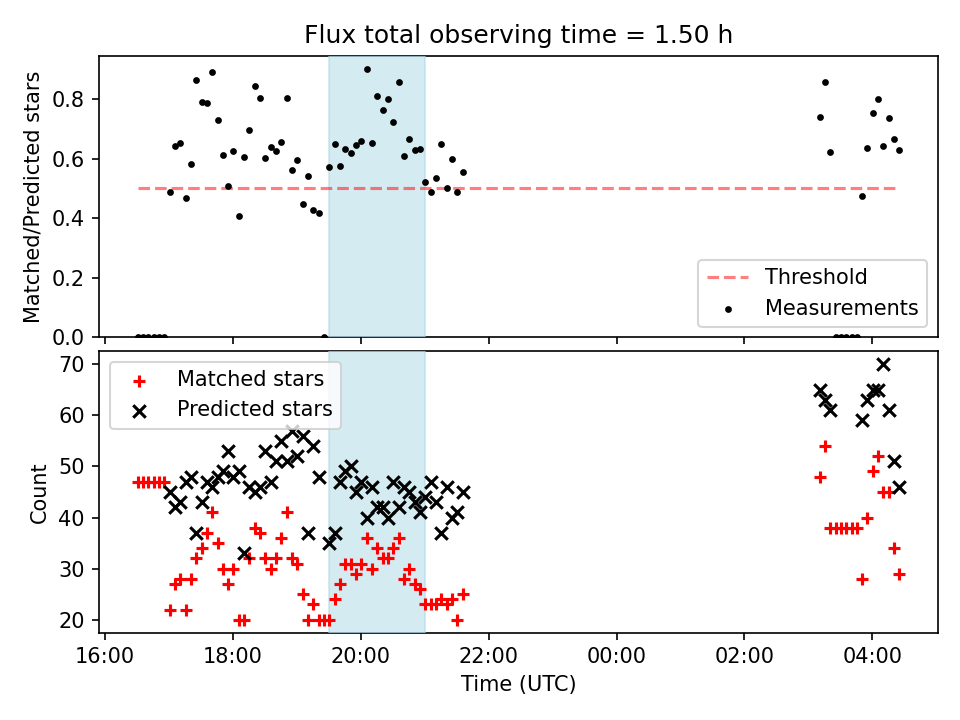 Flux total observing time = 1.50 h

Matched/Predicted stars

0.8
0.6
0.4
0.2
0.0

Threshold
Measurements

Count

70
60
50
40
30
20

Matched stars
Predicted stars

16:00
18:00
20:00
22:00
00:00
02:00
04:00

Time (UTC)